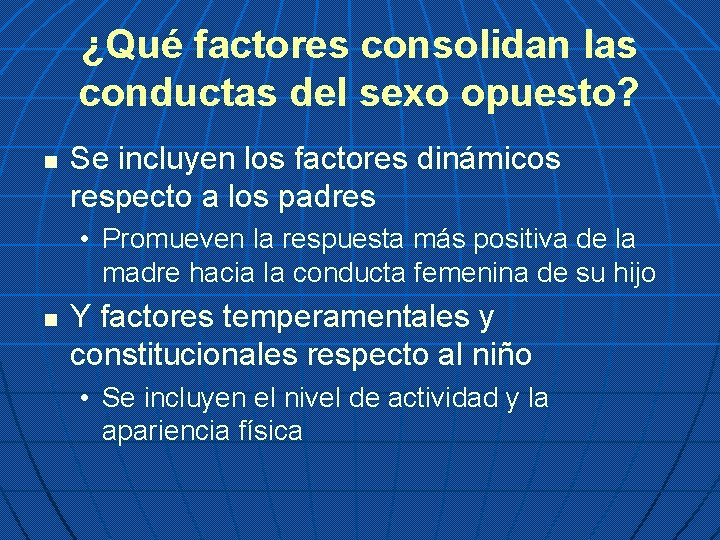 ¿Qué factores consolidan las conductas del sexo opuesto?

■ Se incluyen los factores dinámicos respecto a los padres

• Promueven la respuesta más positiva de la madre hacia la conducta femenina de su hijo

■ Y factores temperamentales y constitucionales respecto al niño

• Se incluyen el nivel de actividad y la apariencia física